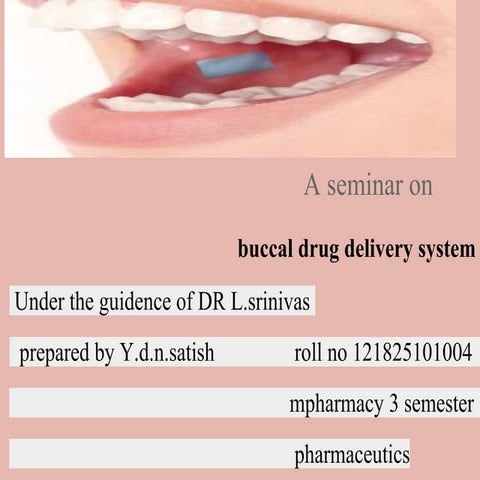 A seminar on

buccal drug delivery system

Under the guidence of DR L.srinivas

prepared by Y.d.n.satish roll no 121825101004

mpharmacy 3 semester

pharmaceutics